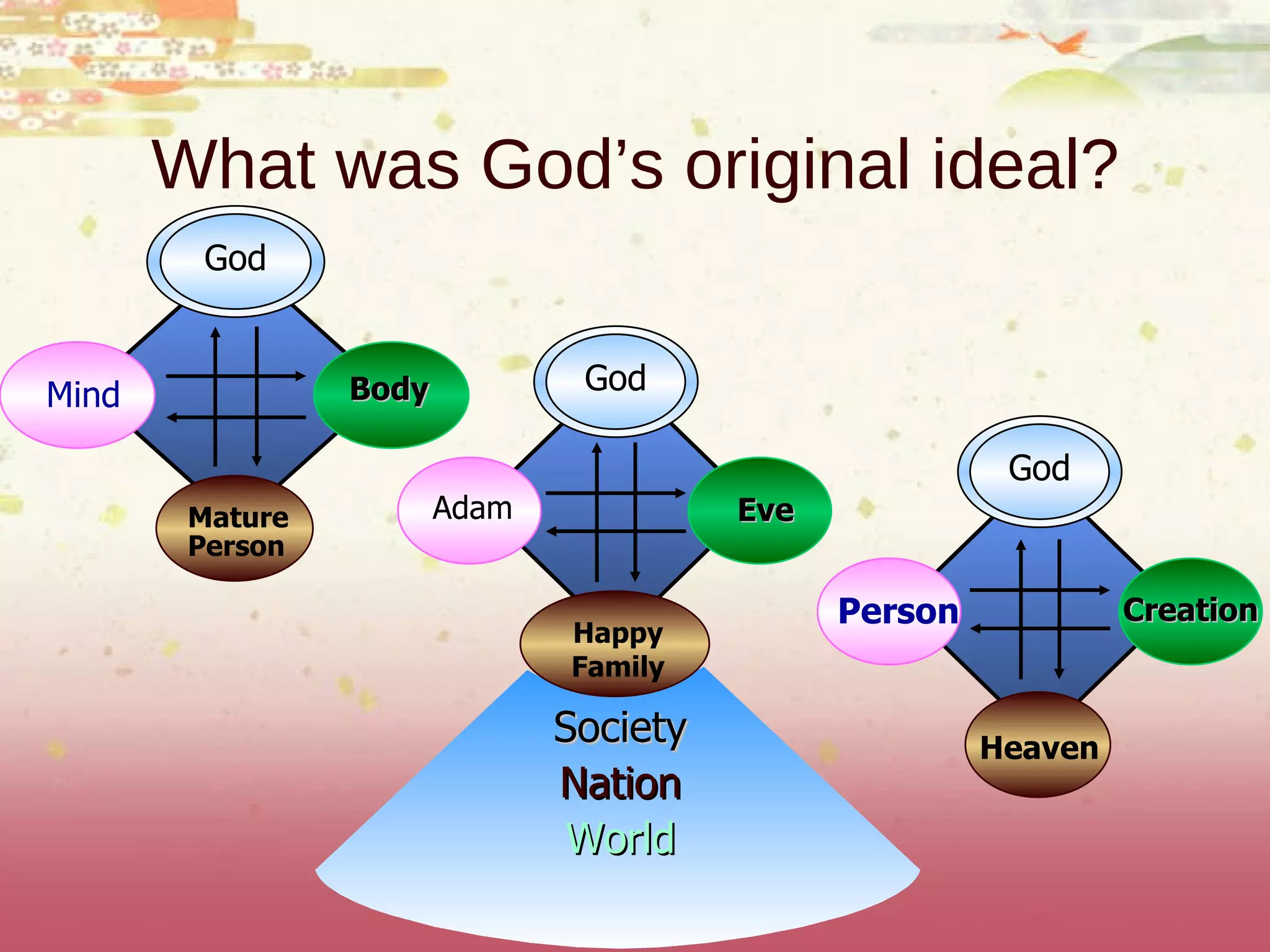 What was God's original ideal?

God

Mind

Body

Mature Person

God

Adam

Eve

Happy Family

Society

Nation

World

God

Person

Creation

Heaven